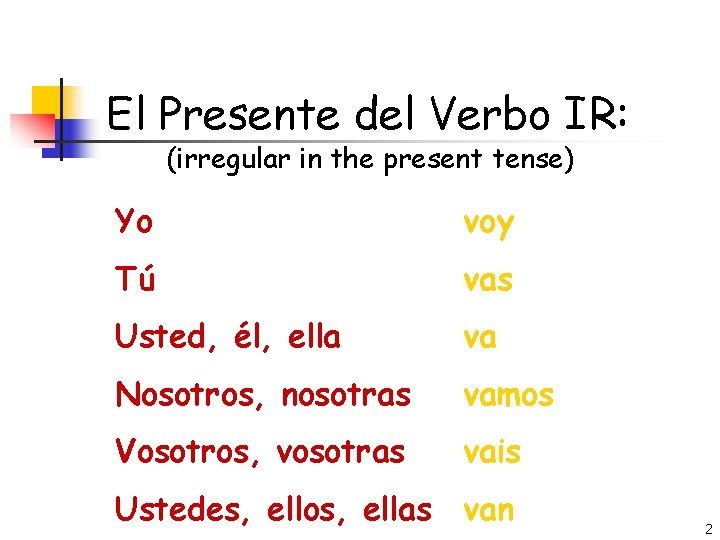 El Presente del Verbo IR:
(irregular in the present tense)

| | |
|---|---|
| Yo | voy |
| Tú | vas |
| Usted, él, ella | va |
| Nosotros, nosotras | vamos |
| Vosotros, vosotras | vais |
| Ustedes, ellos, ellas | van |

2